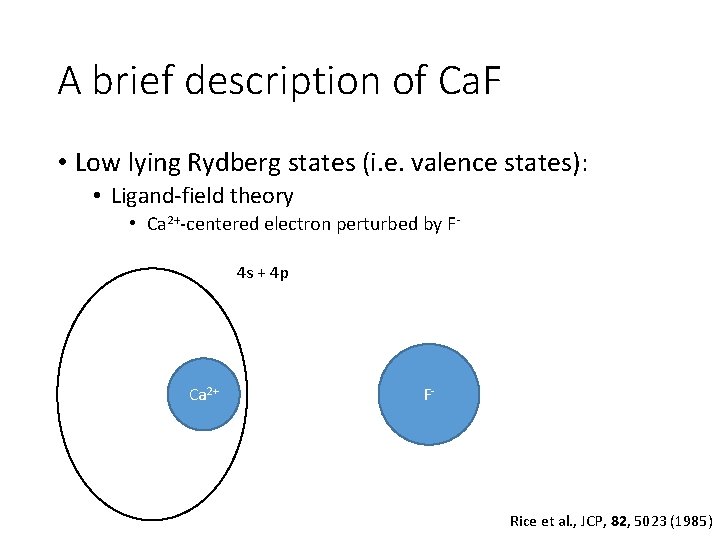 A brief description of CaF

• Low lying Rydberg states (i.e. valence states):
  • Ligand-field theory
    • $Ca^{2+}$-centered electron perturbed by $F^-$

4s + 4p

$Ca^{2+}$

$F^-$

Rice et al., JCP, **82**, 5023 (1985)